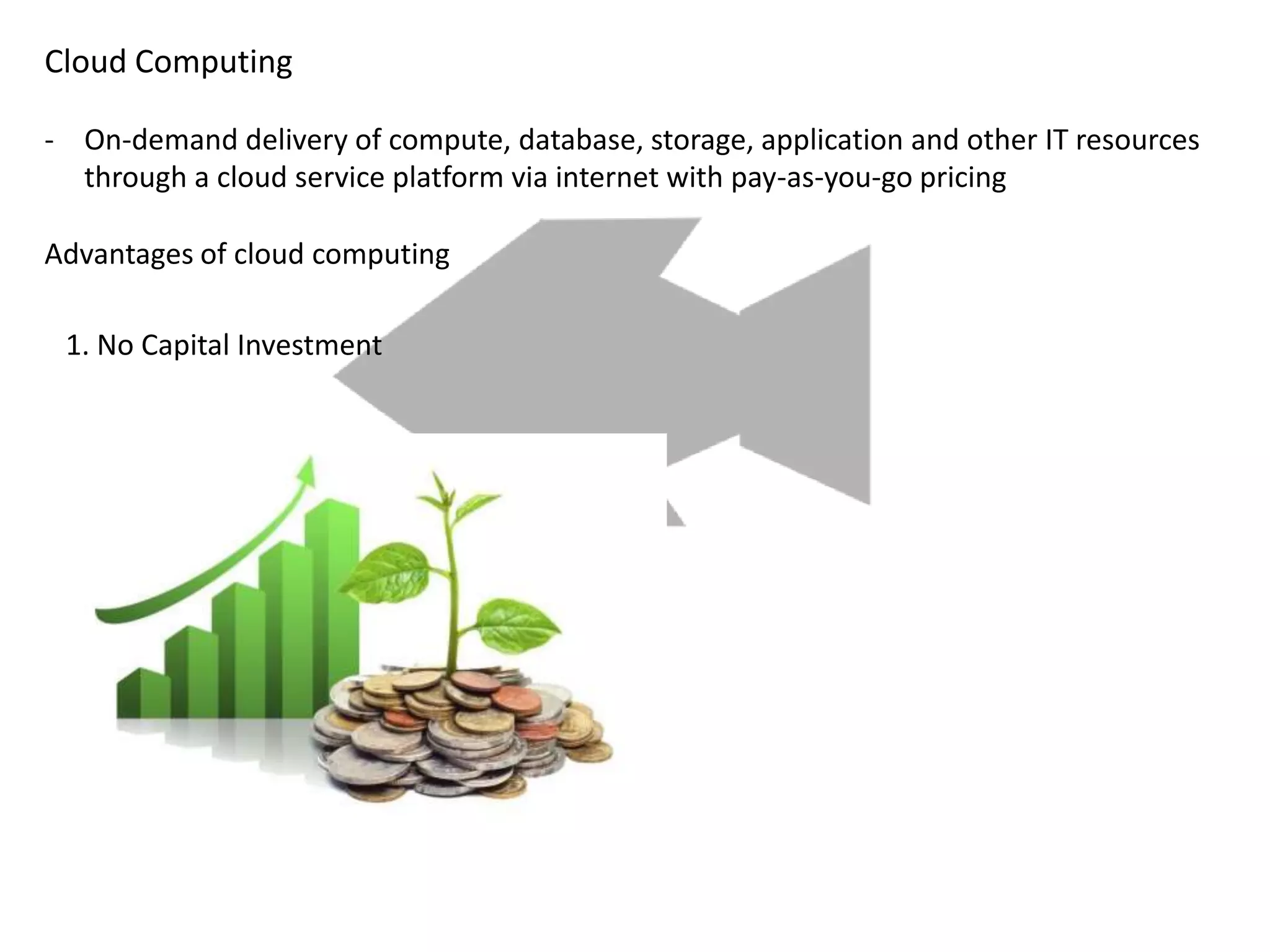 Cloud Computing

- On-demand delivery of compute, database, storage, application and other IT resources through a cloud service platform via internet with pay-as-you-go pricing

Advantages of cloud computing

1. No Capital Investment